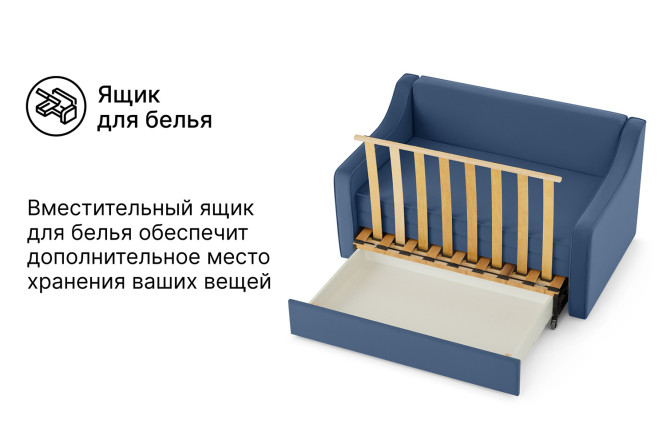 Ящик для белья

Вместительный ящик для белья обеспечит дополнительное место хранения ваших вещей